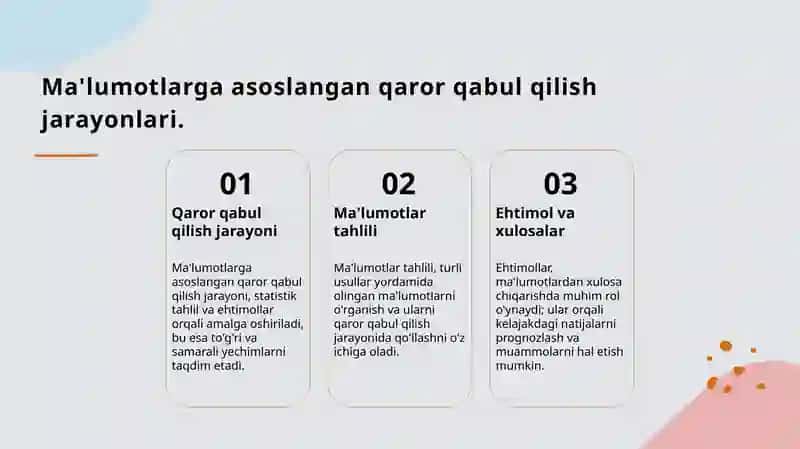 Ma'lumotlarga asoslangan qaror qabul qilish jarayonlari.

01

Qaror qabul qilish jarayoni

Ma'lumotlarga asoslangan qaror qabul qilish jarayoni, statistik tahlil va ehtimollar orqali amalga oshiriladi, bu esa to'g'ri va samarali yechimlarni taqdim etadi.

02

Ma'lumotlar tahlili

Ma'lumotlar tahlili, turli usullar yordamida olingan ma'lumotlarni o'rganish va ularni qaror qabul qilish jarayonida qo'llashni o'z ichiga oladi.

03

Ehtimol va xulosalar

Ehtimollar, ma'lumotlardan xulosa chiqarishda muhim rol o'ynaydi; ular orqali kelajakdagi natijalarni prognozlash va muammolarni hal etish mumkin.